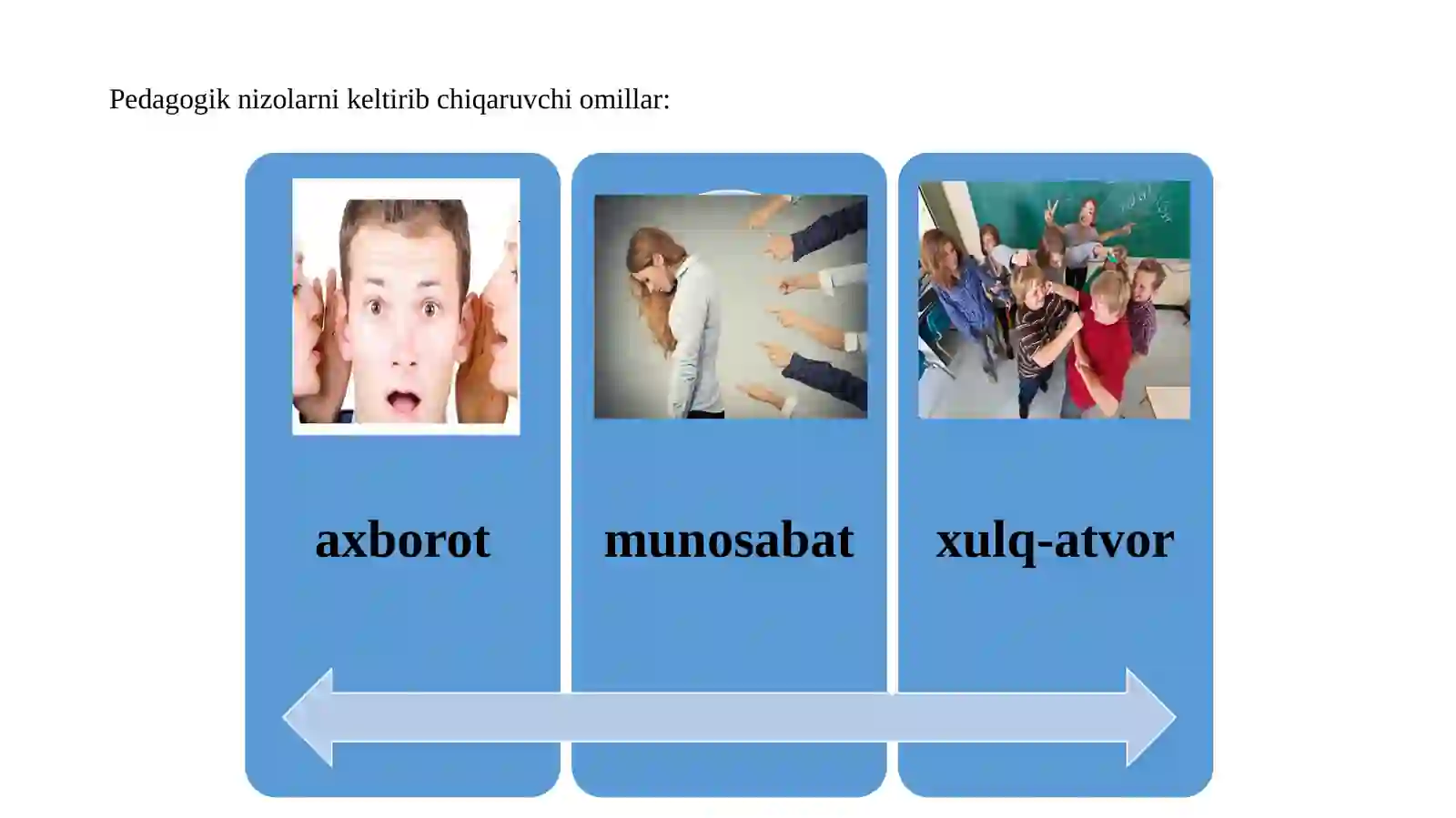 Pedagogik nizolarni keltirib chiqaruvchi omillar:

axborot

munosabat

xulq-atvor